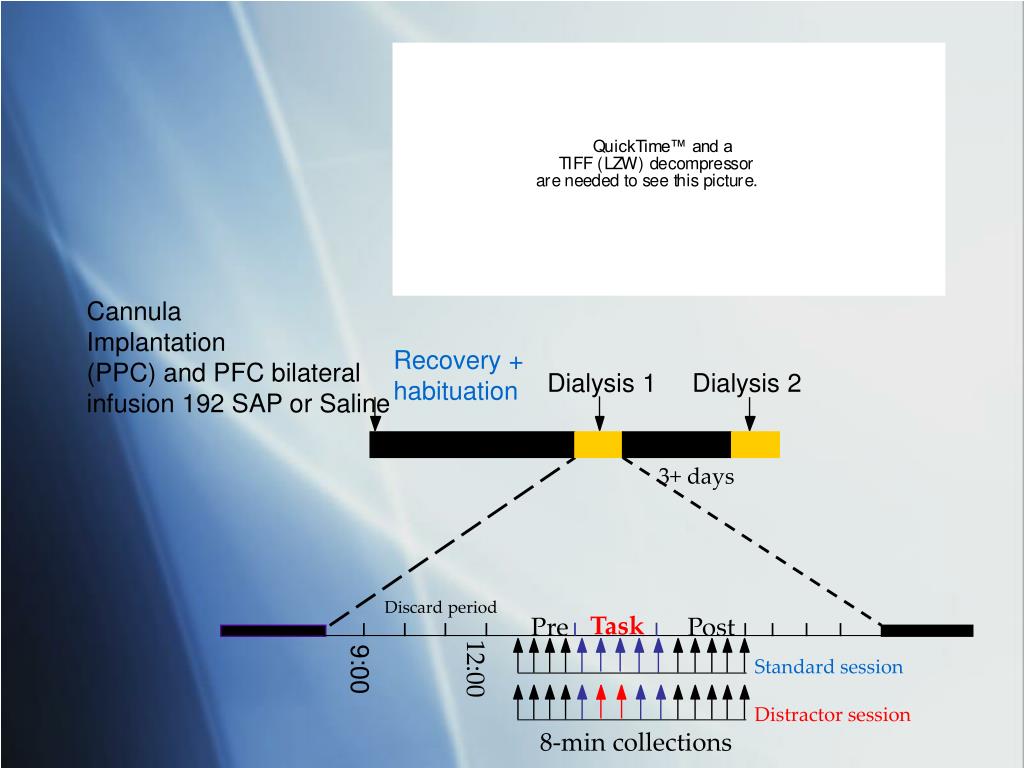 QuickTime™ and a
TIFF (LZW) decompressor
are needed to see this picture.

Cannula Implantation (PPC) and PFC bilateral infusion 192 SAP or Saline

Recovery + habituation

Dialysis 1

Dialysis 2

3+ days

Discard period

Pre

Task

Post

9:00

12:00

Standard session

Distractor session

8-min collections